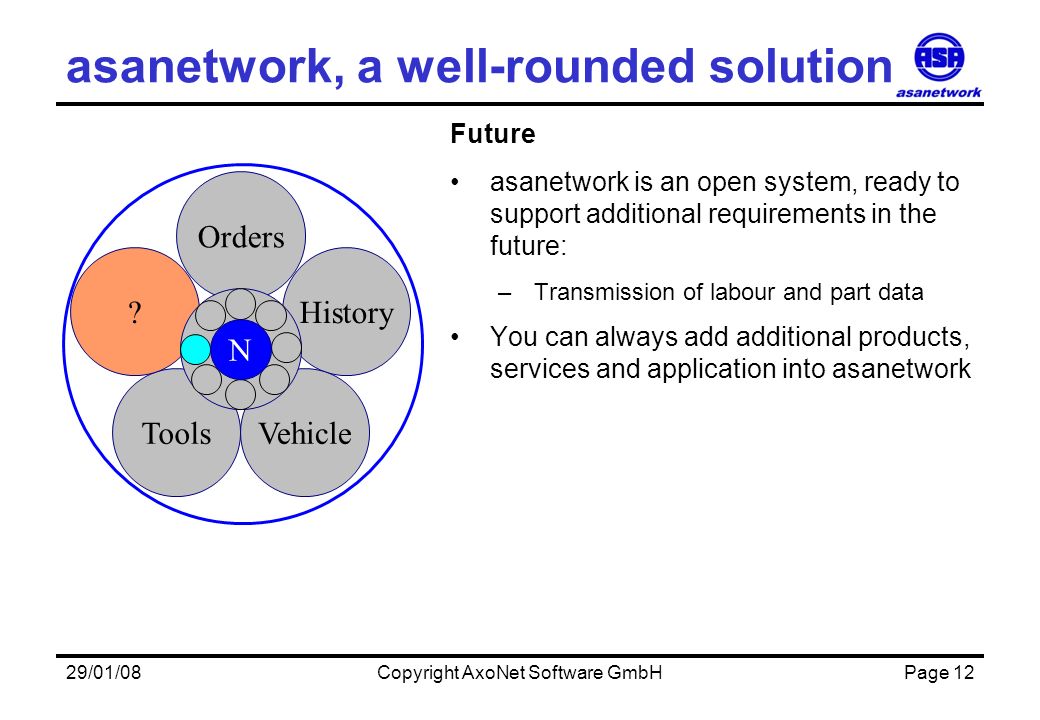 asanetwork, a well-rounded solution

ASA
asanetwork

Orders
?
History
N
Tools
Vehicle

Future

• asanetwork is an open system, ready to support additional requirements in the future:

– Transmission of labour and part data

• You can always add additional products, services and application into asanetwork

29/01/08
Copyright AxoNet Software GmbH
Page 12